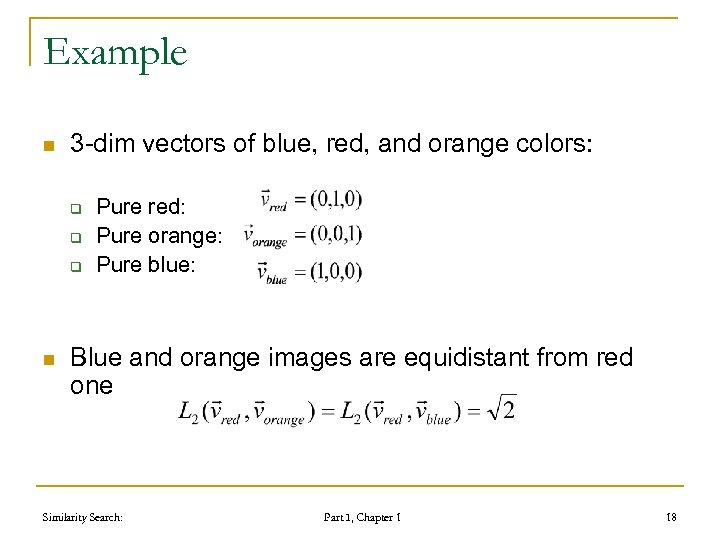 Example

3-dim vectors of blue, red, and orange colors:

Pure red: $\vec{v}_{red} = (0,1,0)$
Pure orange: $\vec{v}_{orange} = (0,0,1)$
Pure blue: $\vec{v}_{blue} = (1,0,0)$

Blue and orange images are equidistant from red one

$L_2(\vec{v}_{red}, \vec{v}_{orange}) = L_2(\vec{v}_{red}, \vec{v}_{blue}) = \sqrt{2}$

Similarity Search:

Part 1, Chapter 1

18